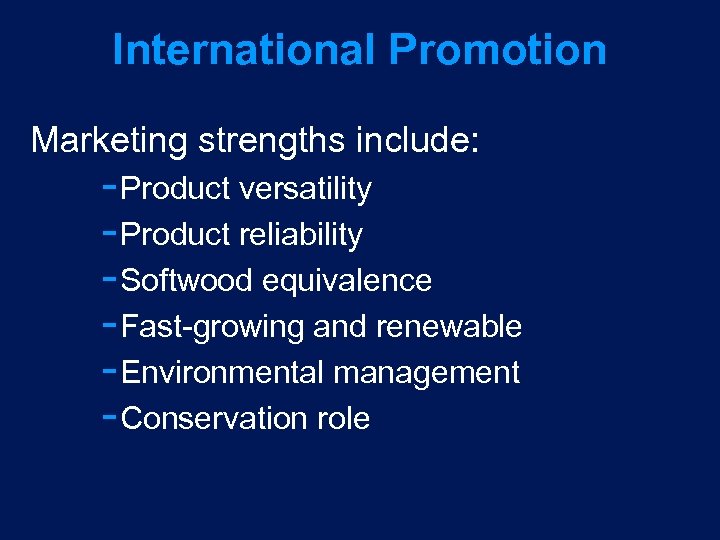 International Promotion

Marketing strengths include:

- Product versatility
- Product reliability
- Softwood equivalence
- Fast-growing and renewable
- Environmental management
- Conservation role